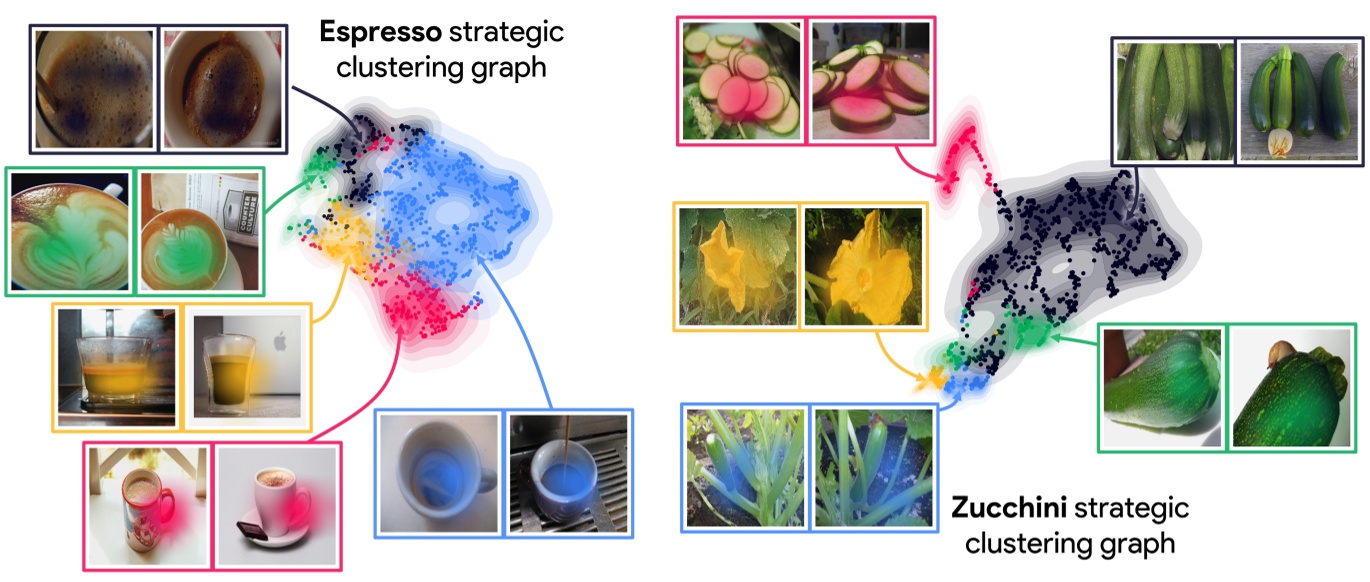 **Espresso** strategic clustering graph

**Zucchini** strategic clustering graph